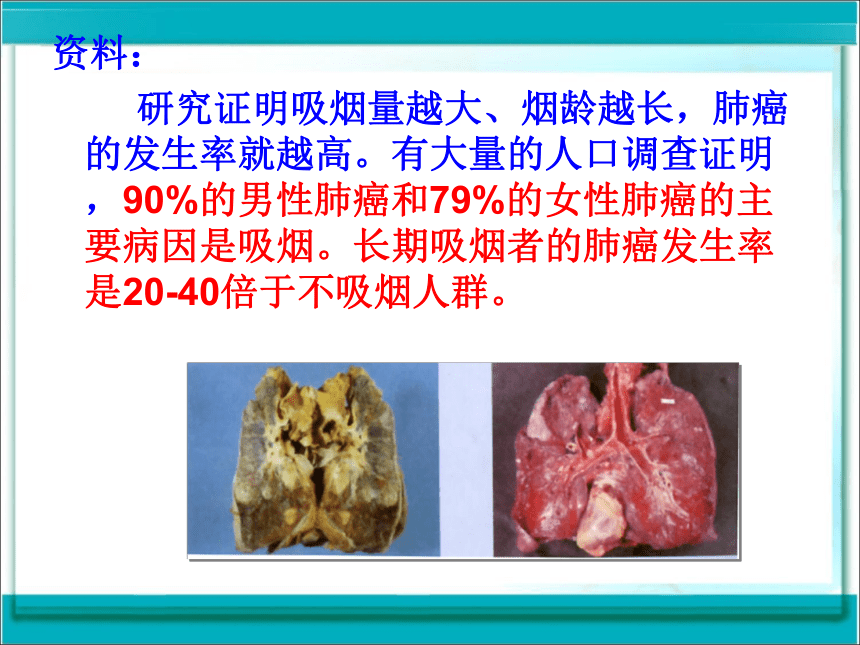 资料：

研究证明吸烟量越大、烟龄越长，肺癌的发生率就越高。有大量的人口调查证明，90%的男性肺癌和79%的女性肺癌的主要病因是吸烟。长期吸烟者的肺癌发生率是20-40倍于不吸烟人群。